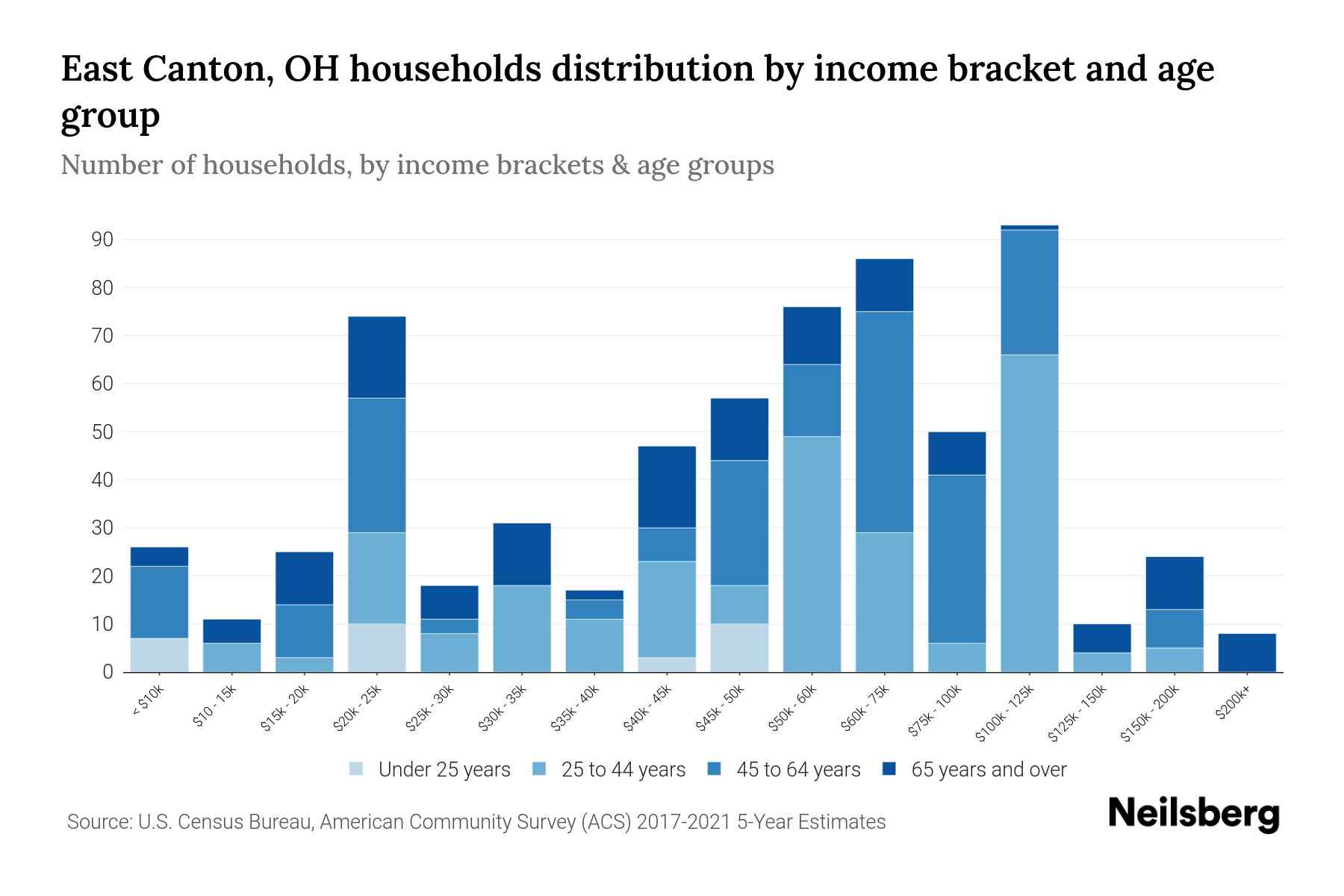 East Canton, OH households distribution by income bracket and age group

Number of households, by income brackets & age groups

90
80
70
60
50
40
30
20
10
0

< $10k
$10 - 15k
$15k - 20k
$20k - 25k
$25k - 30k
$30k - 35k
$35k - 40k
$40k - 45k
$45k - 50k
$50k - 60k
$60k - 75k
$75k - 100k
$100k - 125k
$125k - 150k
$150k - 200k
$200k+

Under 25 years
25 to 44 years
45 to 64 years
65 years and over

Source: U.S. Census Bureau, American Community Survey (ACS) 2017-2021 5-Year Estimates

Neilsberg